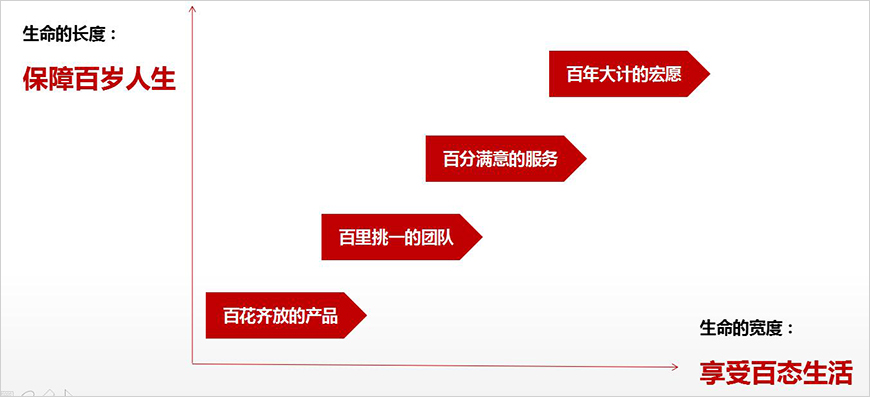 生命的长度：

保障百岁人生

百年大计的宏愿

百分满意的服务

百里挑一的团队

百花齐放的产品

生命的宽度：

享受百态生活